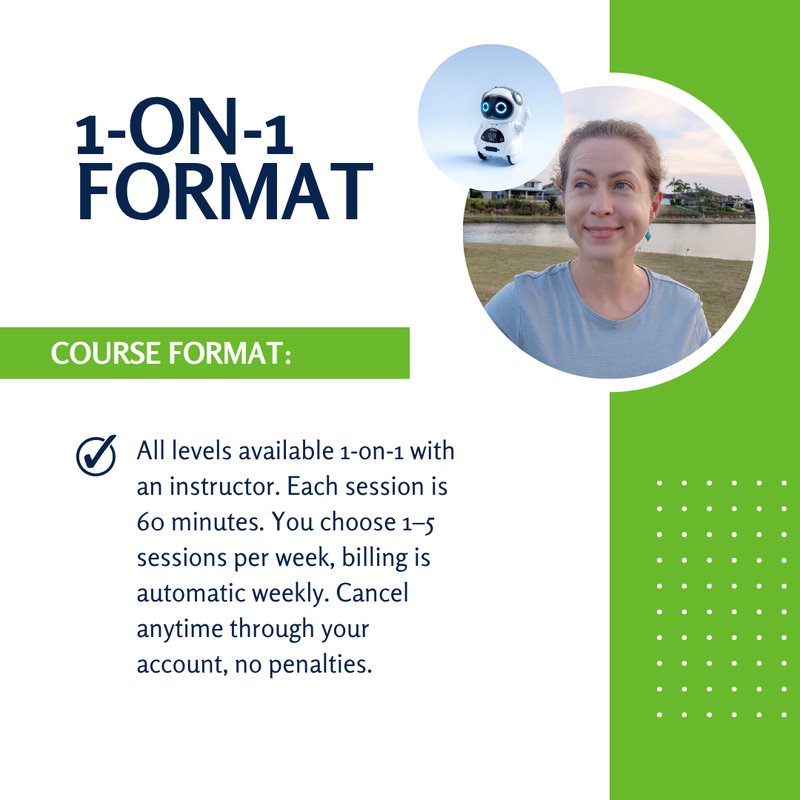 1-ON-1 FORMAT

COURSE FORMAT:

All levels available 1-on-1 with an instructor. Each session is 60 minutes. You choose 1–5 sessions per week, billing is automatic weekly. Cancel anytime through your account, no penalties.